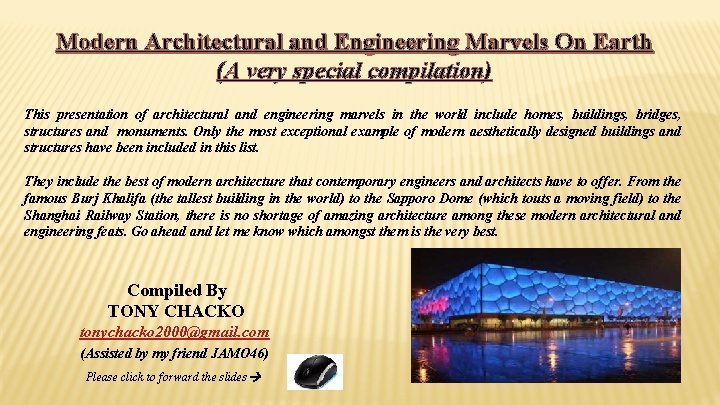 Modern Architectural and Engineering Marvels On Earth
(A very special compilation)

This presentation of architectural and engineering marvels in the world include homes, buildings, bridges, structures and monuments. Only the most exceptional example of modern aesthetically designed buildings and structures have been included in this list.

They include the best of modern architecture that contemporary engineers and architects have to offer. From the famous Burj Khalifa (the tallest building in the world) to the Sapporo Dome (which touts a moving field) to the Shanghai Railway Station, there is no shortage of amazing architecture among these modern architectural and engineering feats. Go ahead and let me know which amongst them is the very best.

Compiled By
TONY CHACKO
tonychacko2000@gmail.com
(Assisted by my friend JAMO46)

Please click to forward the slides →